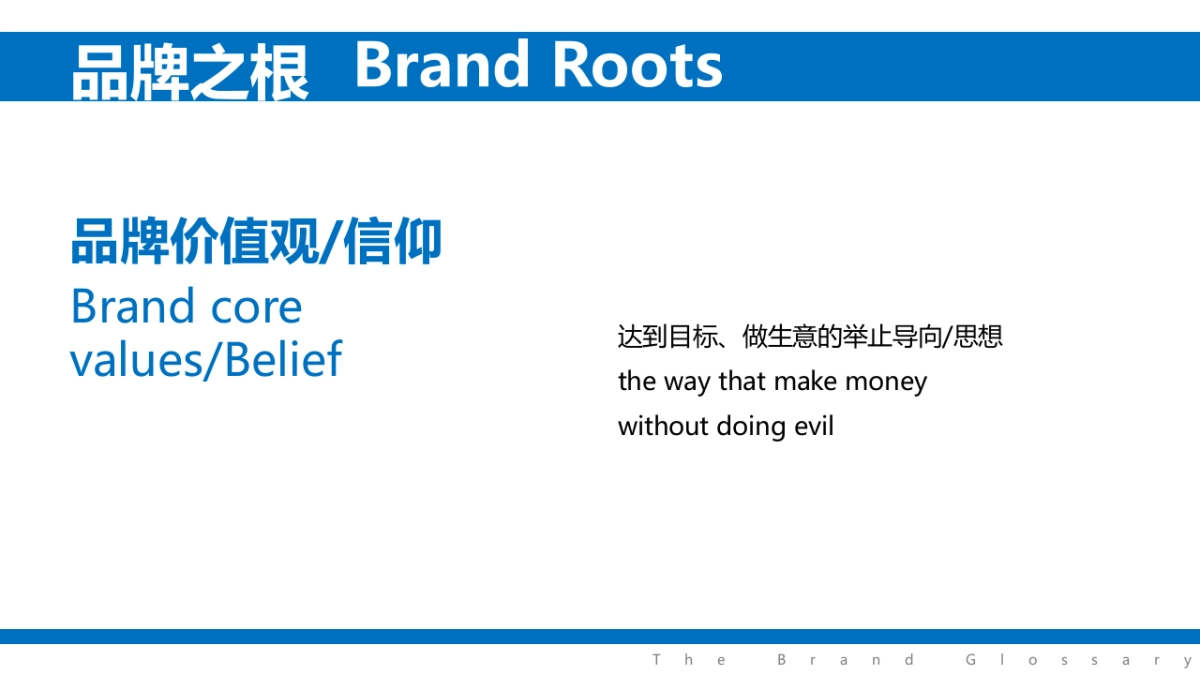 品牌之根 Brand Roots

品牌价值观/信仰
Brand core values/Belief

达到目标、做生意的举止导向/思想
the way that make money without doing evil

The Brand Glossary